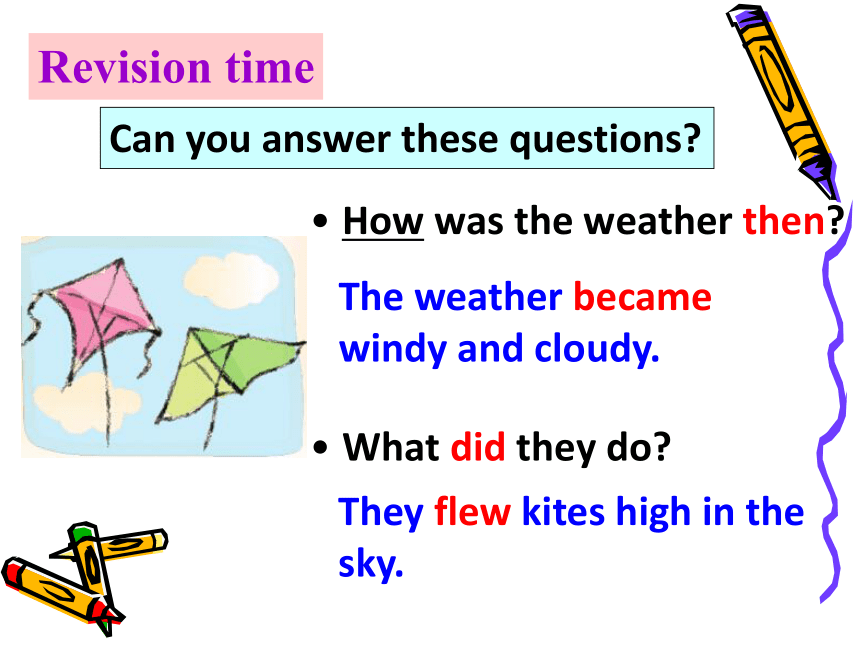 Revision time

Can you answer these questions?

• How was the weather then?

The weather became windy and cloudy.

• What did they do?

They flew kites high in the sky.